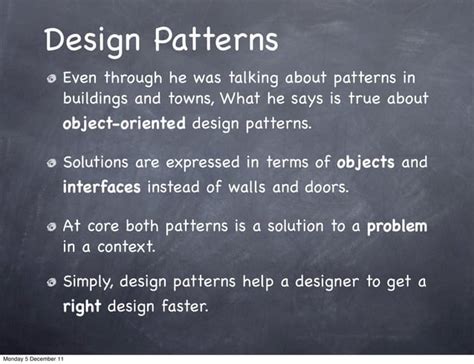 Design Patterns

Even through he was talking about patterns in buildings and towns, What he says is true about object-oriented design patterns.

Solutions are expressed in terms of objects and interfaces instead of walls and doors.

At core both patterns is a solution to a problem in a context.

Simply, design patterns help a designer to get a right design faster.

Monday 5 December 11